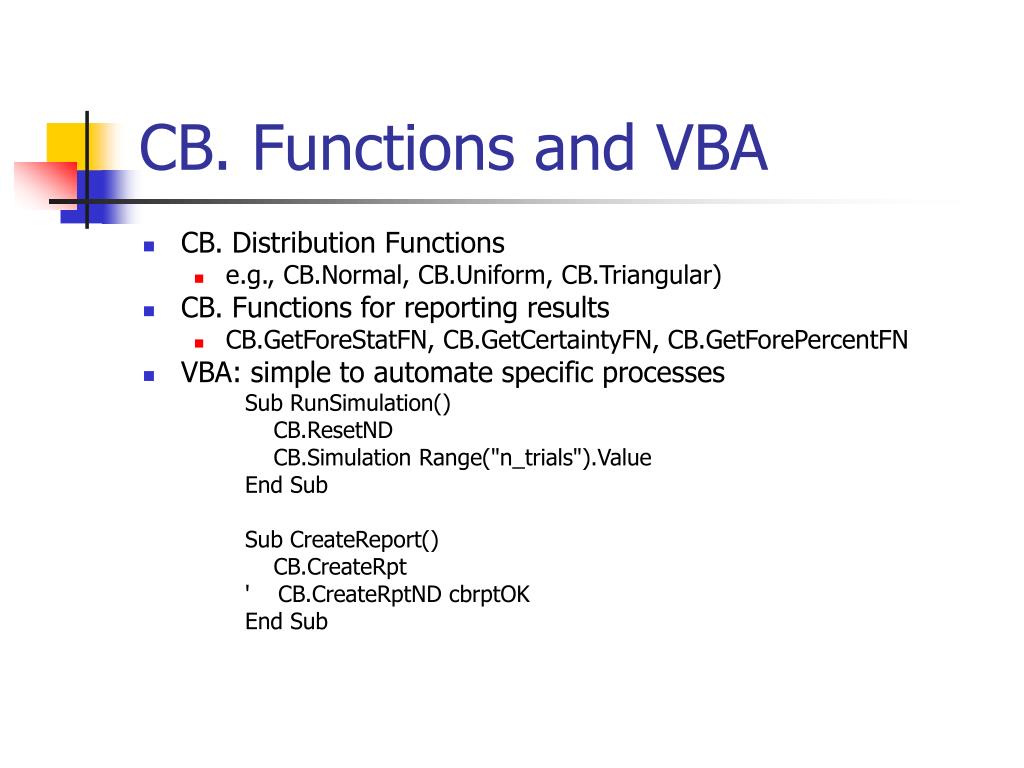 CB. Functions and VBA

CB. Distribution Functions
e.g., CB.Normal, CB.Uniform, CB.Triangular)
CB. Functions for reporting results
CB.GetForeStatFN, CB.GetCertaintyFN, CB.GetForePercentFN
VBA: simple to automate specific processes
Sub RunSimulation()
CB.ResetND
CB.Simulation Range("n_trials").Value
End Sub

Sub CreateReport()
CB.CreateRpt
' CB.CreateRptND cbrptOK
End Sub